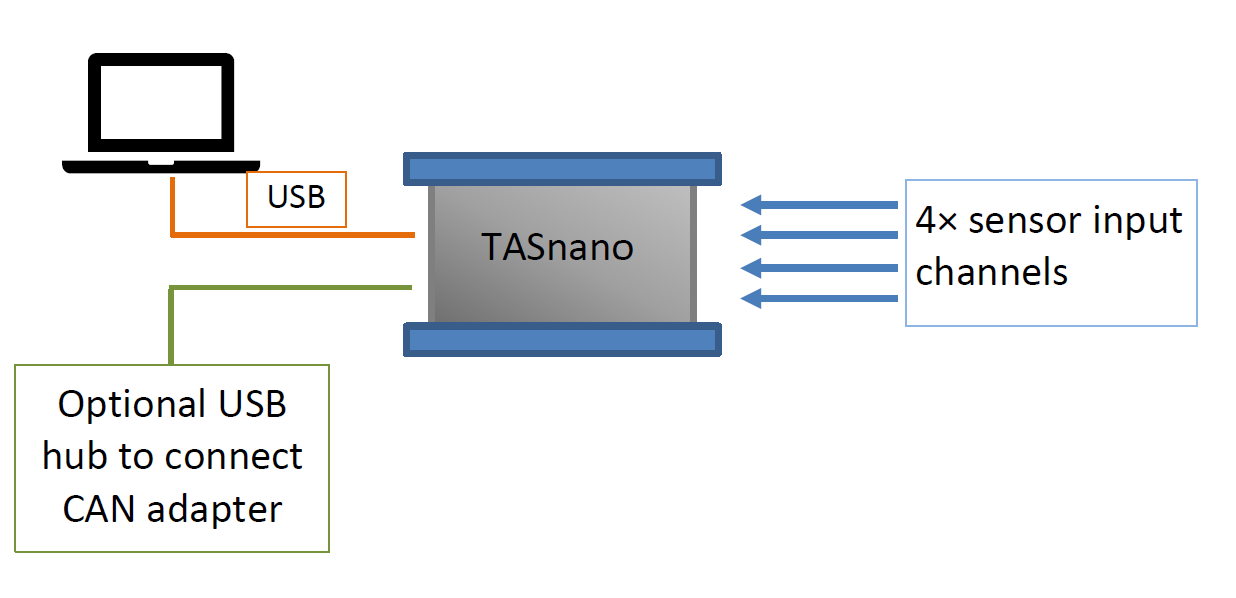 USB

TASnano

4× sensor input channels

Optional USB hub to connect CAN adapter